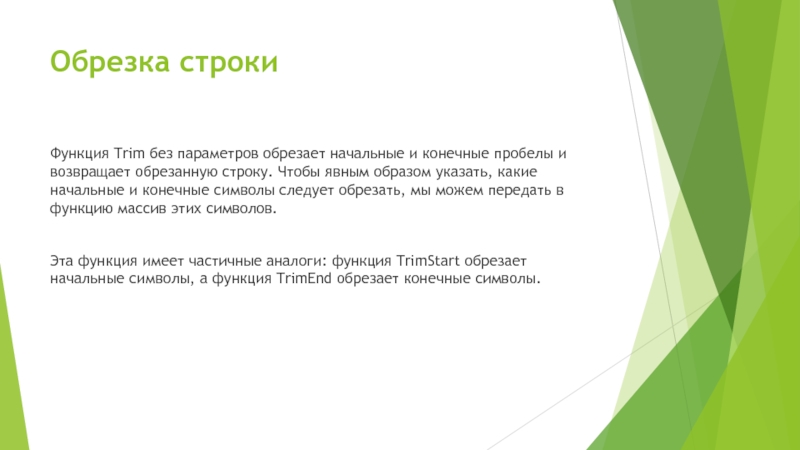 Обрезка строки

Функция Trim без параметров обрезает начальные и конечные пробелы и возвращает обрезанную строку. Чтобы явным образом указать, какие начальные и конечные символы следует обрезать, мы можем передать в функцию массив этих символов.

Эта функция имеет частичные аналоги: функция TrimStart обрезает начальные символы, а функция TrimEnd обрезает конечные символы.